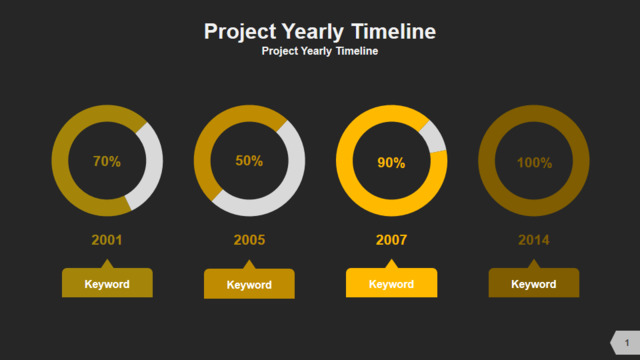 Project Yearly Timeline
Project Yearly Timeline

70%
2001
Keyword

50%
2005
Keyword

90%
2007
Keyword

100%
2014
Keyword

1